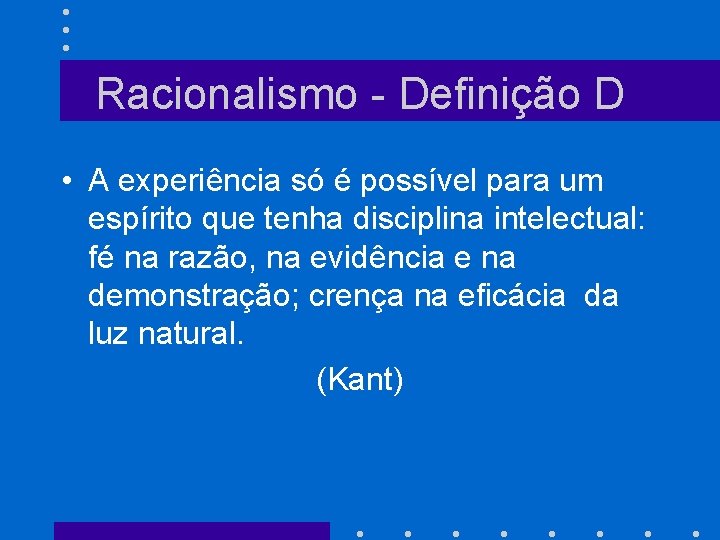 Racionalismo - Definição D

• A experiência só é possível para um espírito que tenha disciplina intelectual: fé na razão, na evidência e na demonstração; crença na eficácia da luz natural.

(Kant)